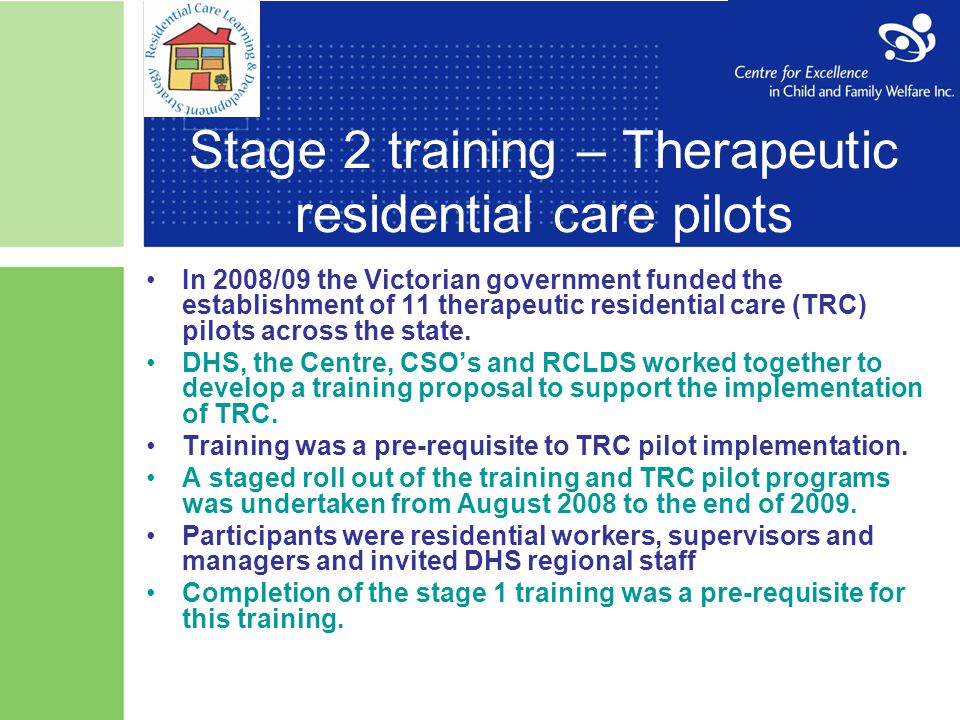 Residential Care Learning & Development Strategy

Centre for Excellence in Child and Family Welfare Inc.

Stage 2 training – Therapeutic residential care pilots

• In 2008/09 the Victorian government funded the establishment of 11 therapeutic residential care (TRC) pilots across the state.
• DHS, the Centre, CSO's and RCLDS worked together to develop a training proposal to support the implementation of TRC.
• Training was a pre-requisite to TRC pilot implementation.
• A staged roll out of the training and TRC pilot programs was undertaken from August 2008 to the end of 2009.
• Participants were residential workers, supervisors and managers and invited DHS regional staff
• Completion of the stage 1 training was a pre-requisite for this training.